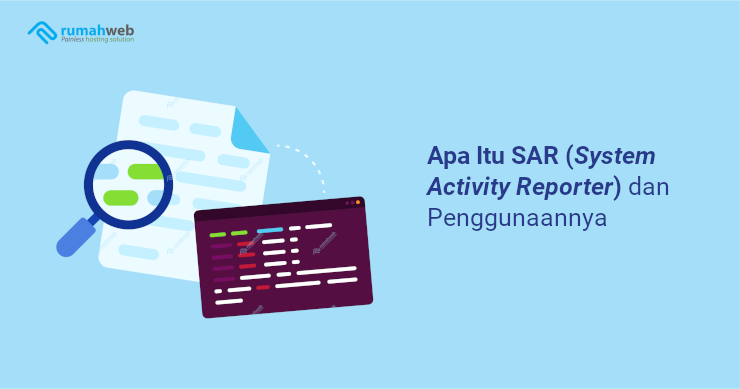 rumahweb
Painless hosting solution

Apa Itu SAR (System Activity Reporter) dan Penggunaannya